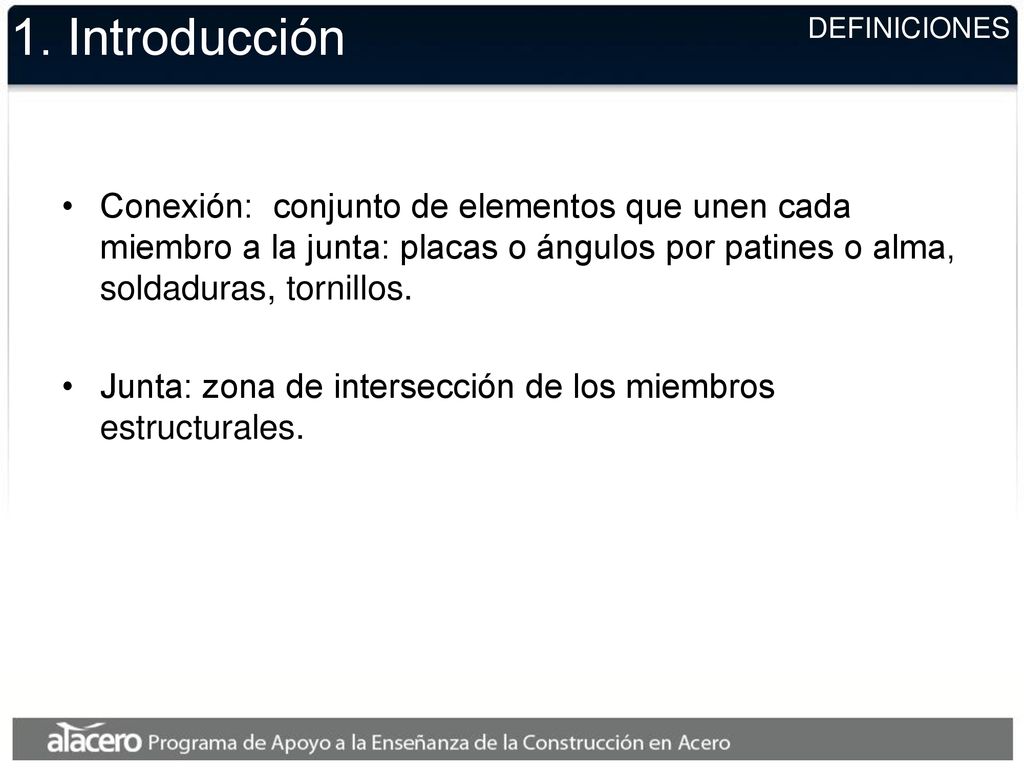 1. Introducción

DEFINICIONES

• Conexión: conjunto de elementos que unen cada miembro a la junta: placas o ángulos por patines o alma, soldaduras, tornillos.

• Junta: zona de intersección de los miembros estructurales.

alacero Programa de Apoyo a la Enseñanza de la Construcción en Acero